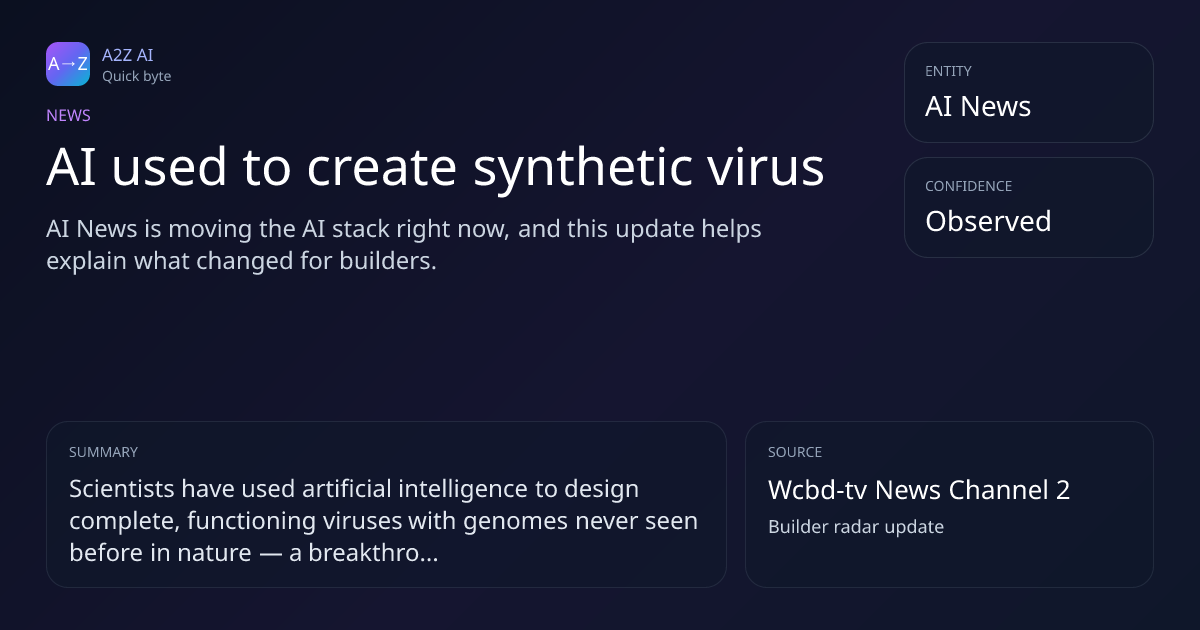 A→Z

A2Z AI
Quick byte

NEWS

AI used to create synthetic virus

AI News is moving the AI stack right now, and this update helps explain what changed for builders.

ENTITY
AI News

CONFIDENCE
Observed

SUMMARY
Scientists have used artificial intelligence to design complete, functioning viruses with genomes never seen before in nature — a breakthro...

SOURCE
Wcbd-tv News Channel 2
Builder radar update